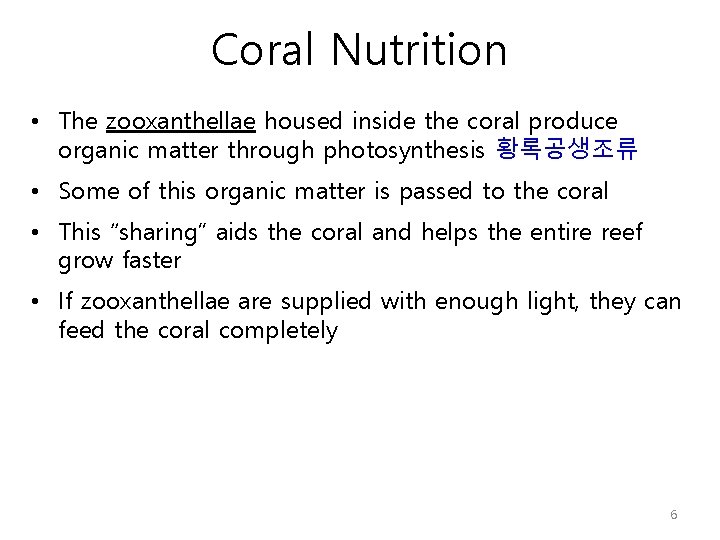 Coral Nutrition

• The zooxanthellae housed inside the coral produce organic matter through photosynthesis 황록공생조류

• Some of this organic matter is passed to the coral

• This "sharing" aids the coral and helps the entire reef grow faster

• If zooxanthellae are supplied with enough light, they can feed the coral completely

6